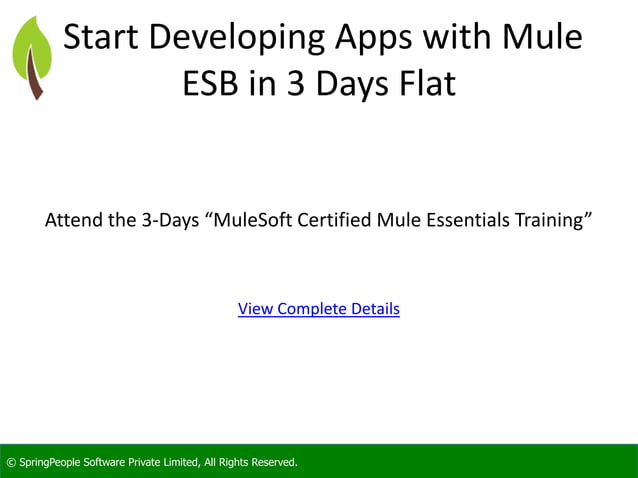 Start Developing Apps with Mule ESB in 3 Days Flat

Attend the 3-Days “MuleSoft Certified Mule Essentials Training”

View Complete Details

© SpringPeople Software Private Limited, All Rights Reserved.